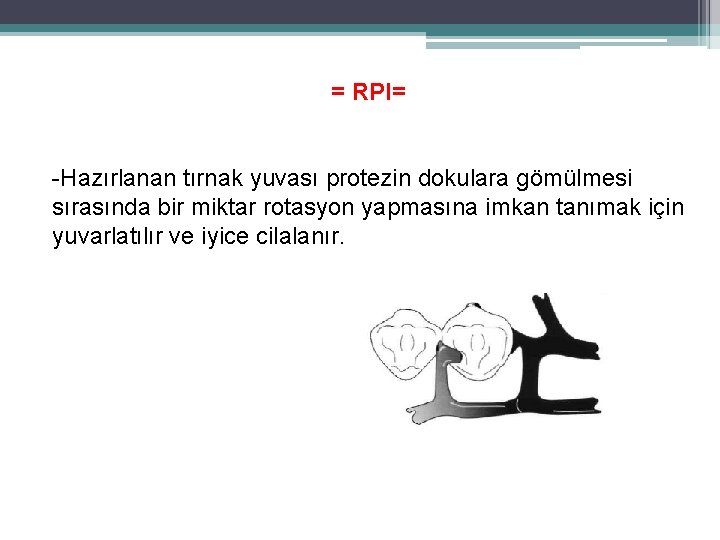 = RPI=

-Hazırlanan tırnak yuvası protezin dokulara gömülmesi sırasında bir miktar rotasyon yapmasına imkan tanımak için yuvarlatılır ve iyice cilalanır.